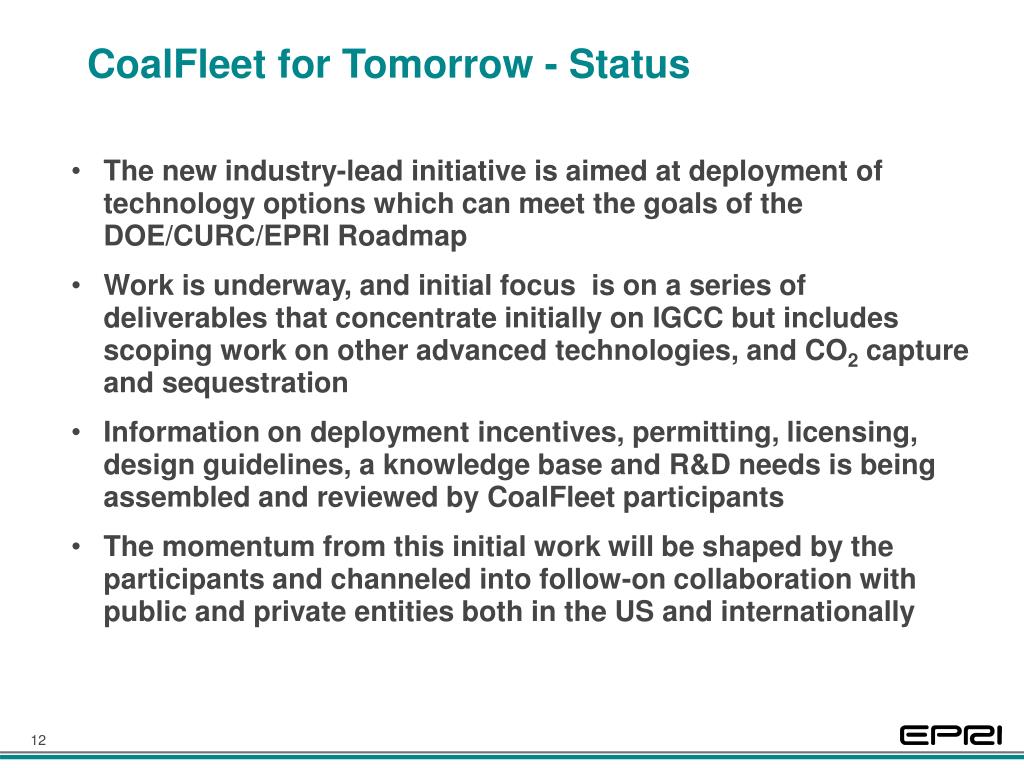 CoalFleet for Tomorrow - Status

• The new industry-lead initiative is aimed at deployment of technology options which can meet the goals of the DOE/CURC/EPRI Roadmap

• Work is underway, and initial focus is on a series of deliverables that concentrate initially on IGCC but includes scoping work on other advanced technologies, and $CO_2$ capture and sequestration

• Information on deployment incentives, permitting, licensing, design guidelines, a knowledge base and R&D needs is being assembled and reviewed by CoalFleet participants

• The momentum from this initial work will be shaped by the participants and channeled into follow-on collaboration with public and private entities both in the US and internationally

12

EPRI